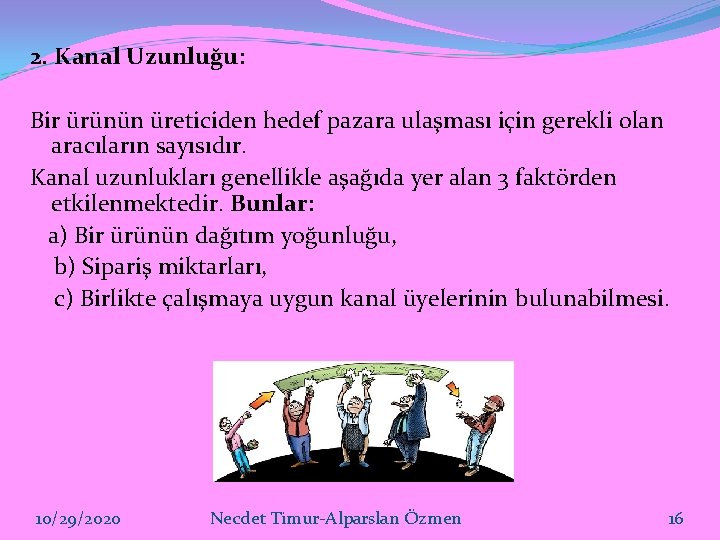 2. Kanal Uzunluğu:

Bir ürünün üreticiden hedef pazara ulaşması için gerekli olan aracıların sayısıdır.

Kanal uzunlukları genellikle aşağıda yer alan 3 faktörden etkilenmektedir. Bunlar:

a) Bir ürünün dağıtım yoğunluğu,

b) Sipariş miktarları,

c) Birlikte çalışmaya uygun kanal üyelerinin bulunabilmesi.

10/29/2020

Necdet Timur-Alparslan Özmen

16